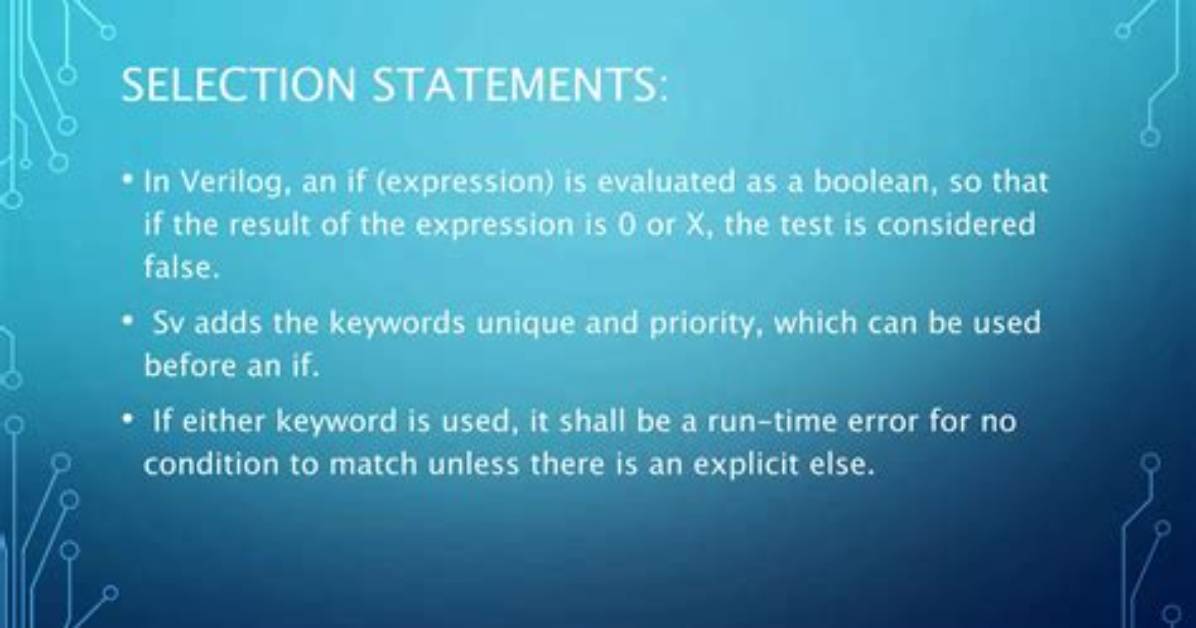 SELECTION STATEMENTS:

• In Verilog, an if (expression) is evaluated as a boolean, so that if the result of the expression is 0 or X, the test is considered false.

• Sv adds the keywords unique and priority, which can be used before an if.

• If either keyword is used, it shall be a run-time error for no condition to match unless there is an explicit else.